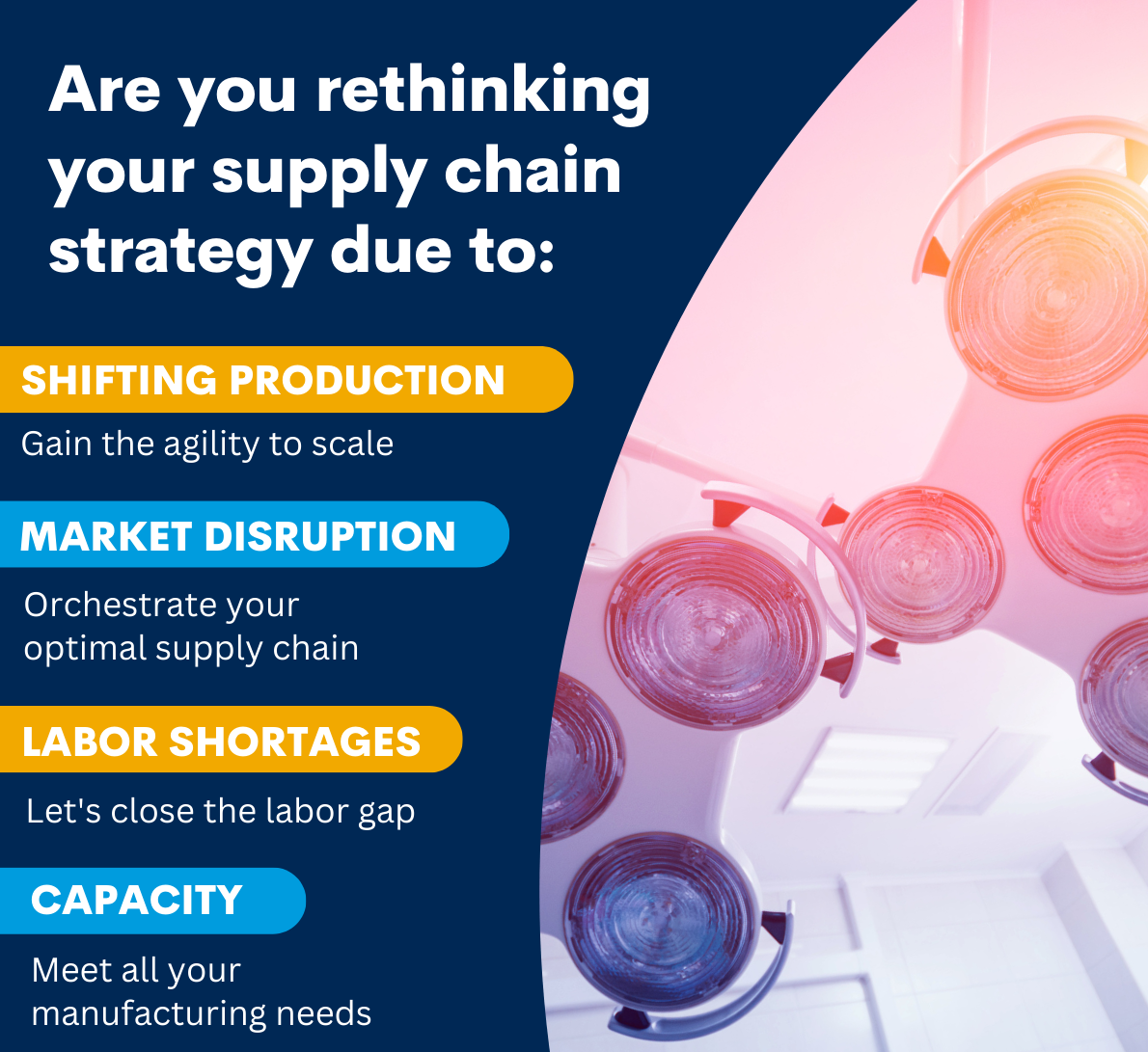 Are you rethinking your supply chain strategy due to:

SHIFTING PRODUCTION

Gain the agility to scale

MARKET DISRUPTION

Orchestrate your optimal supply chain

LABOR SHORTAGES

Let's close the labor gap

CAPACITY

Meet all your manufacturing needs